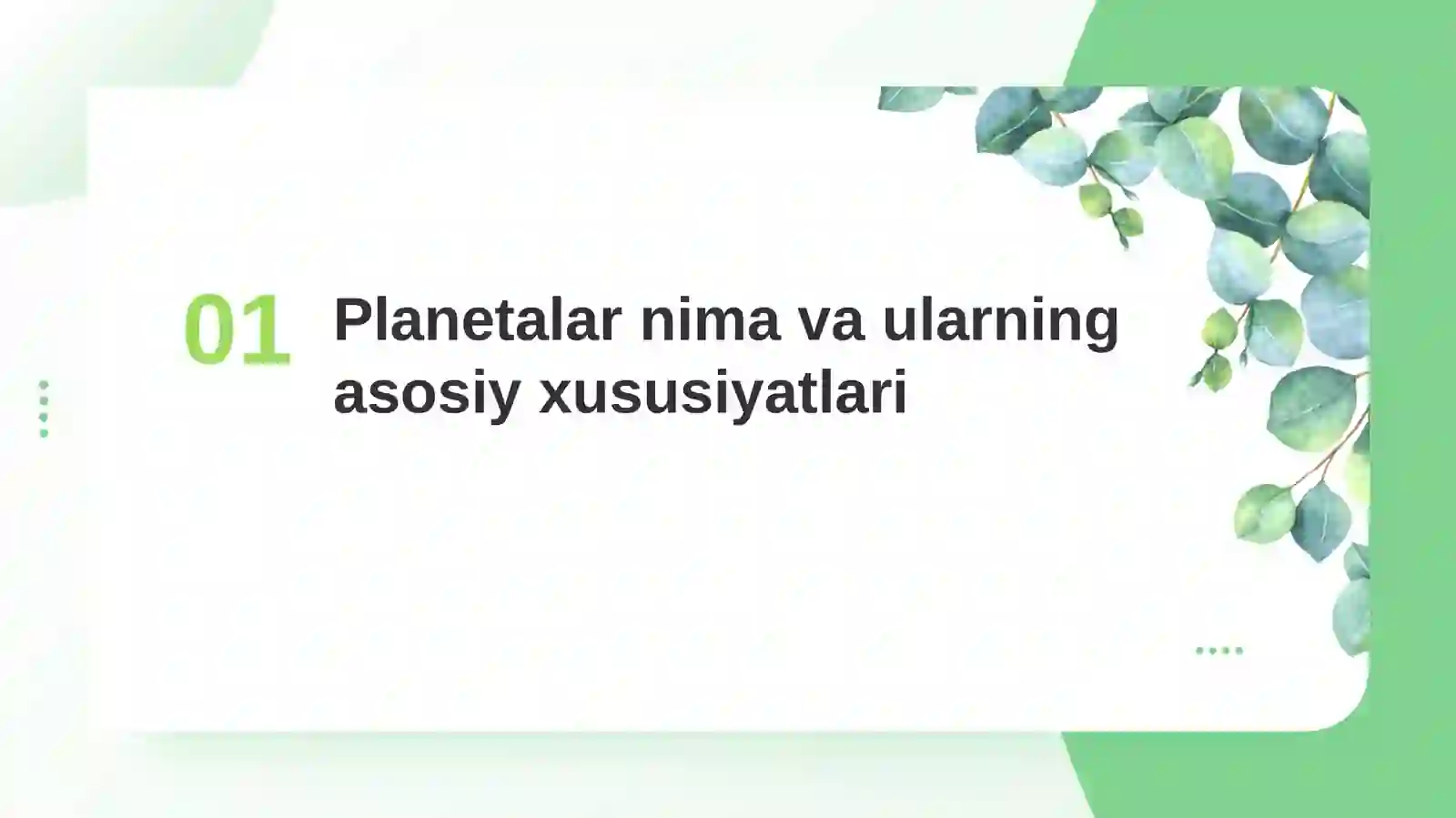 01

Planetalar nima va ularning asosiy xususiyatlari